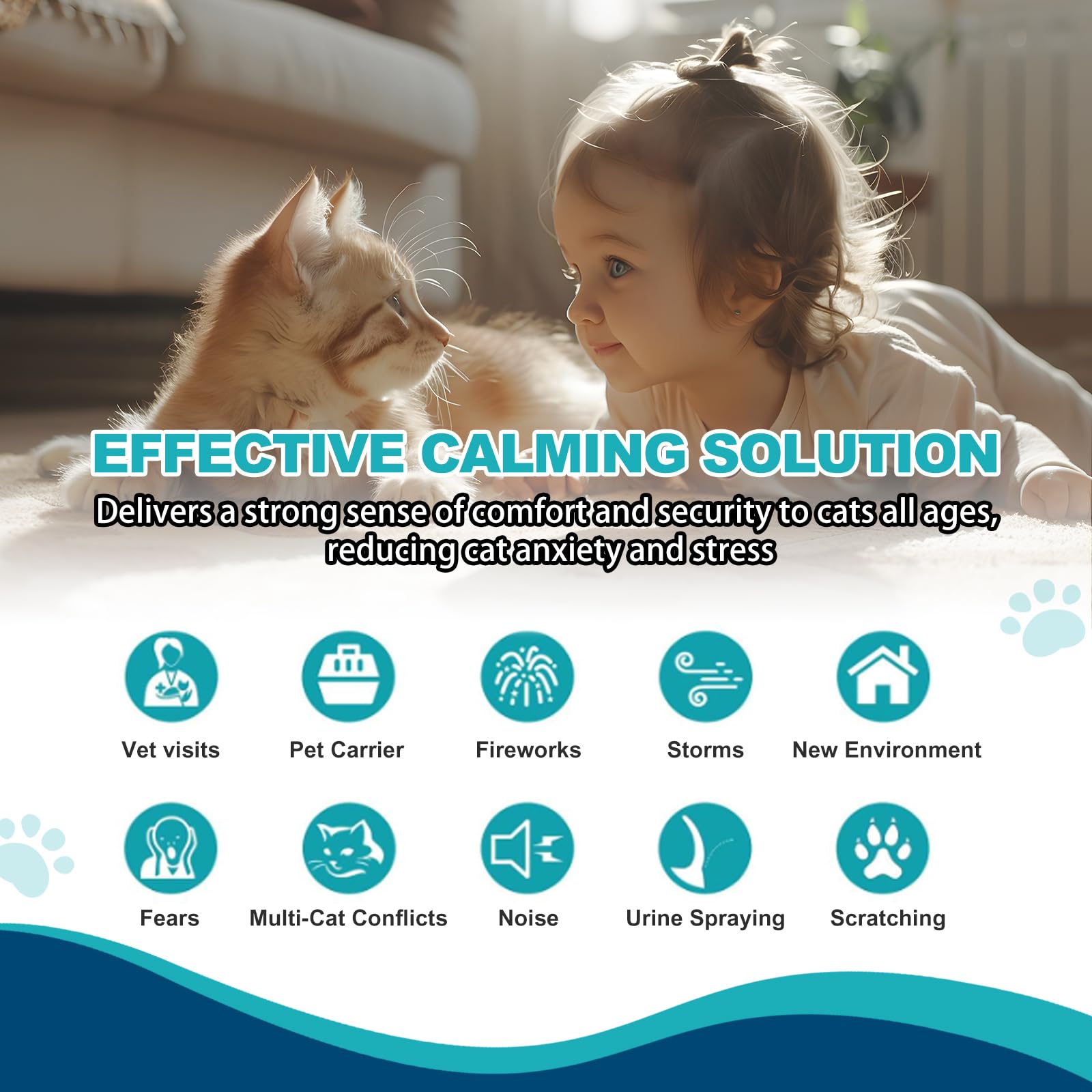 EFFECTIVE CALMING SOLUTION

Delivers a strong sense of comfort and security to cats all ages, reducing cat anxiety and stress

Vet visits

Pet Carrier

Fireworks

Storms

New Environment

Fears

Multi-Cat Conflicts

Noise

Urine Spraying

Scratching